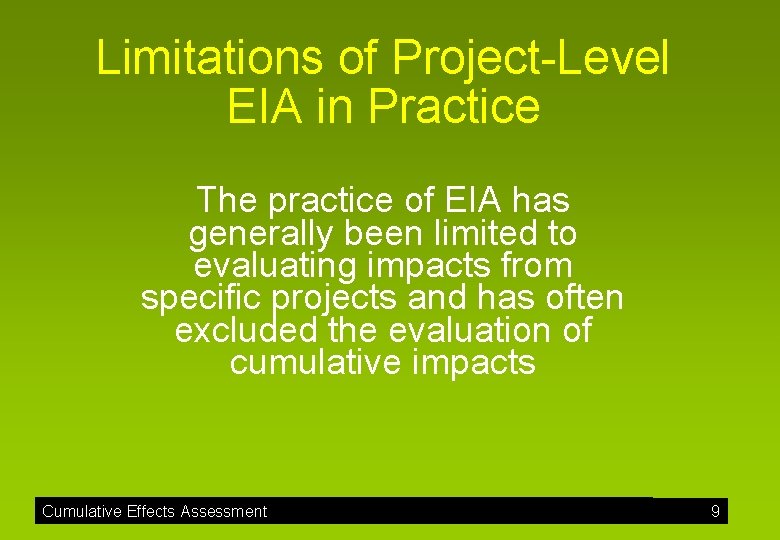 Limitations of Project-Level EIA in Practice

The practice of EIA has generally been limited to evaluating impacts from specific projects and has often excluded the evaluation of cumulative impacts

Cumulative Effects Assessment

9